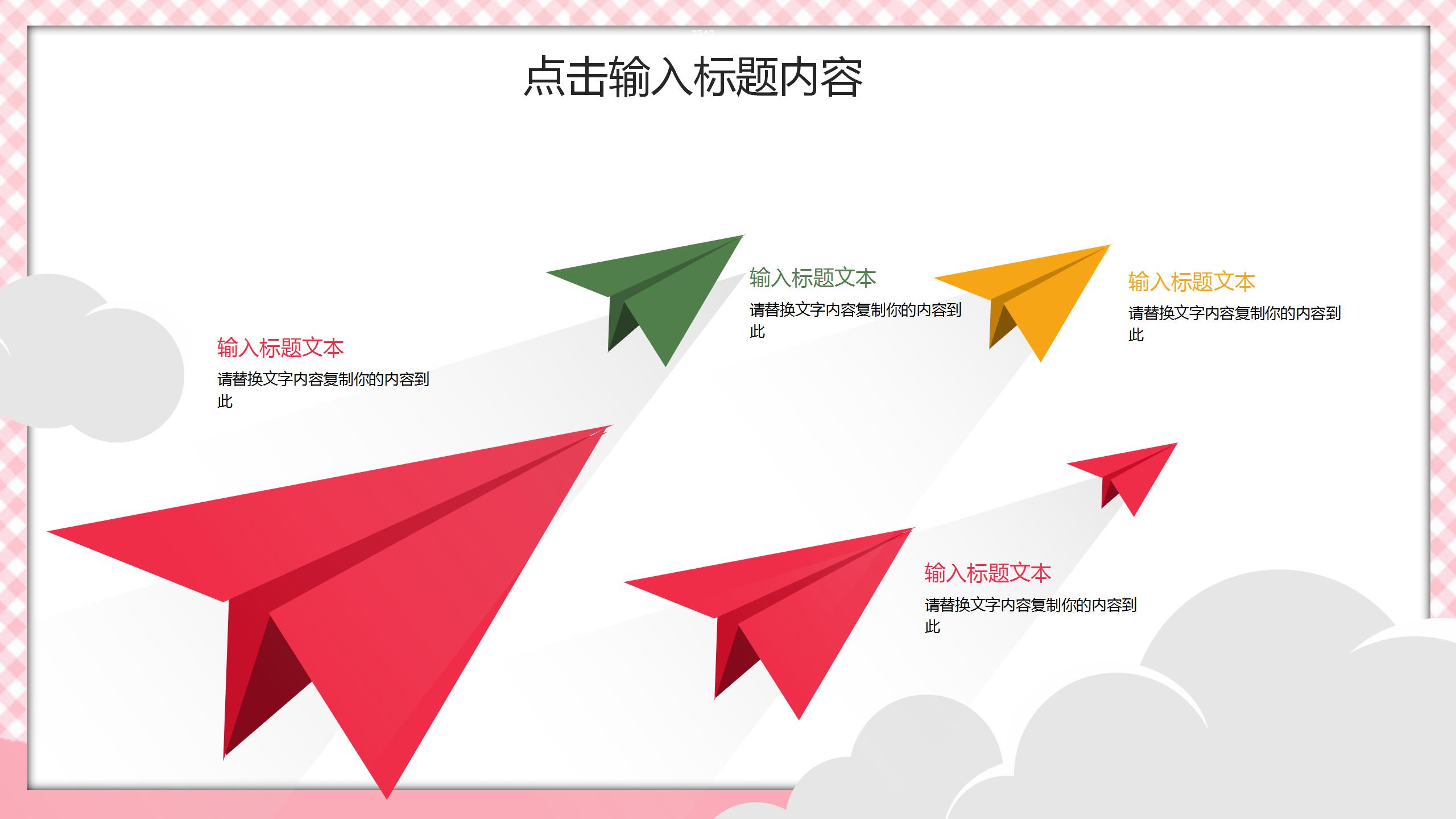 点击输入标题内容

输入标题文本

请替换文字内容复制你的内容到此

输入标题文本

请替换文字内容复制你的内容到此

输入标题文本

请替换文字内容复制你的内容到此

输入标题文本

请替换文字内容复制你的内容到此